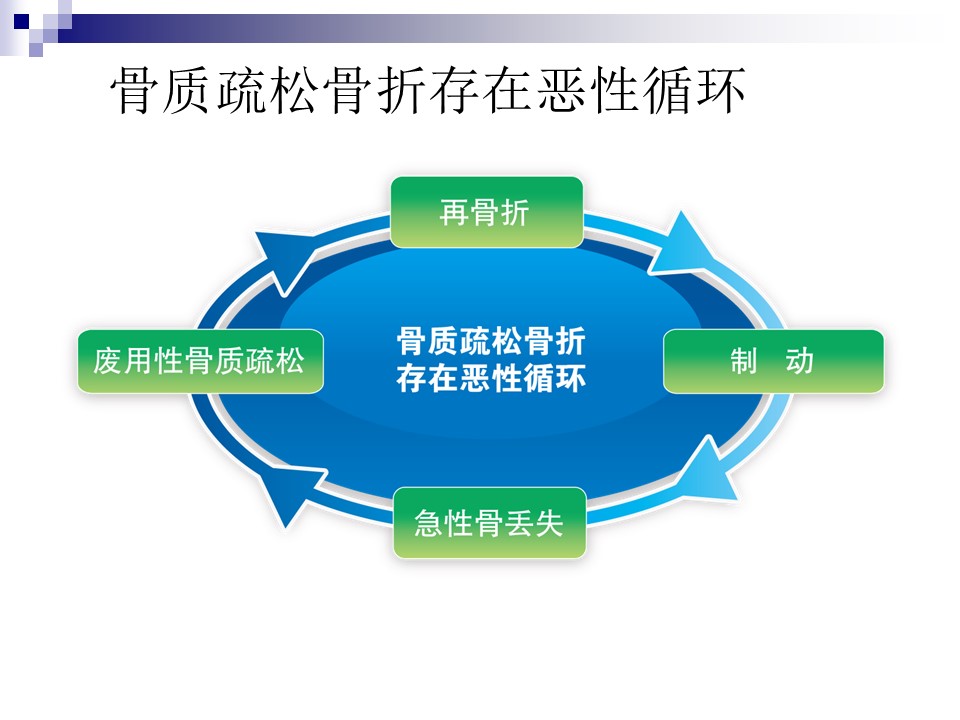 骨质疏松骨折存在恶性循环

再骨折

废用性骨质疏松

骨质疏松骨折
存在恶性循环

制　动

急性骨丢失